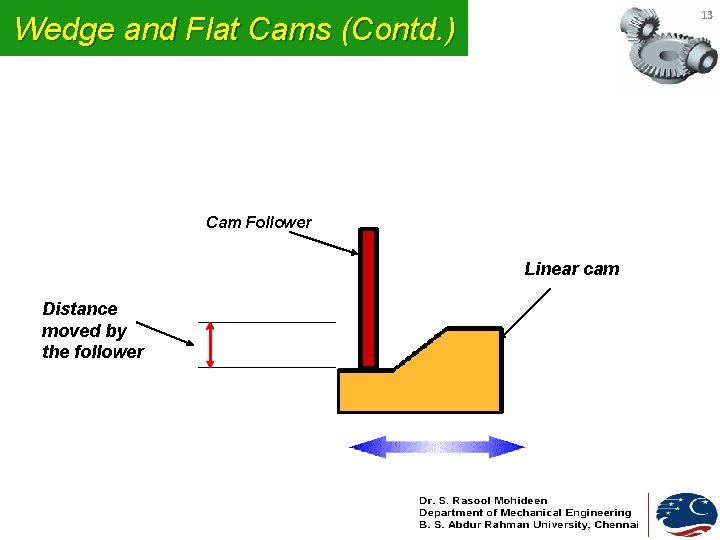 Wedge and Flat Cams (Contd.)

13

Cam Follower

Linear cam

Distance moved by the follower

Dr. S. Rasool Mohideen
Department of Mechanical Engineering
B. S. Abdur Rahman University, Chennai